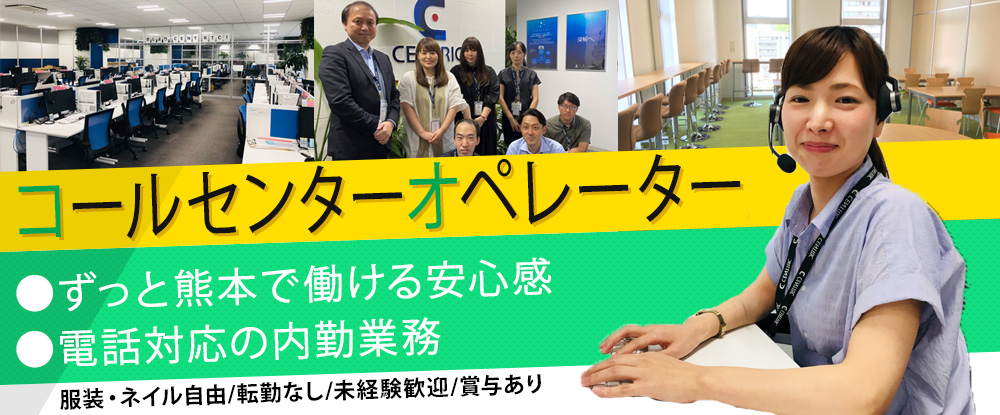 CENTRIC

コールセンターオペレーター

●ずっと熊本で働ける安心感
●電話対応の内勤業務

服装・ネイル自由/転勤なし/未経験歓迎/賞与あり